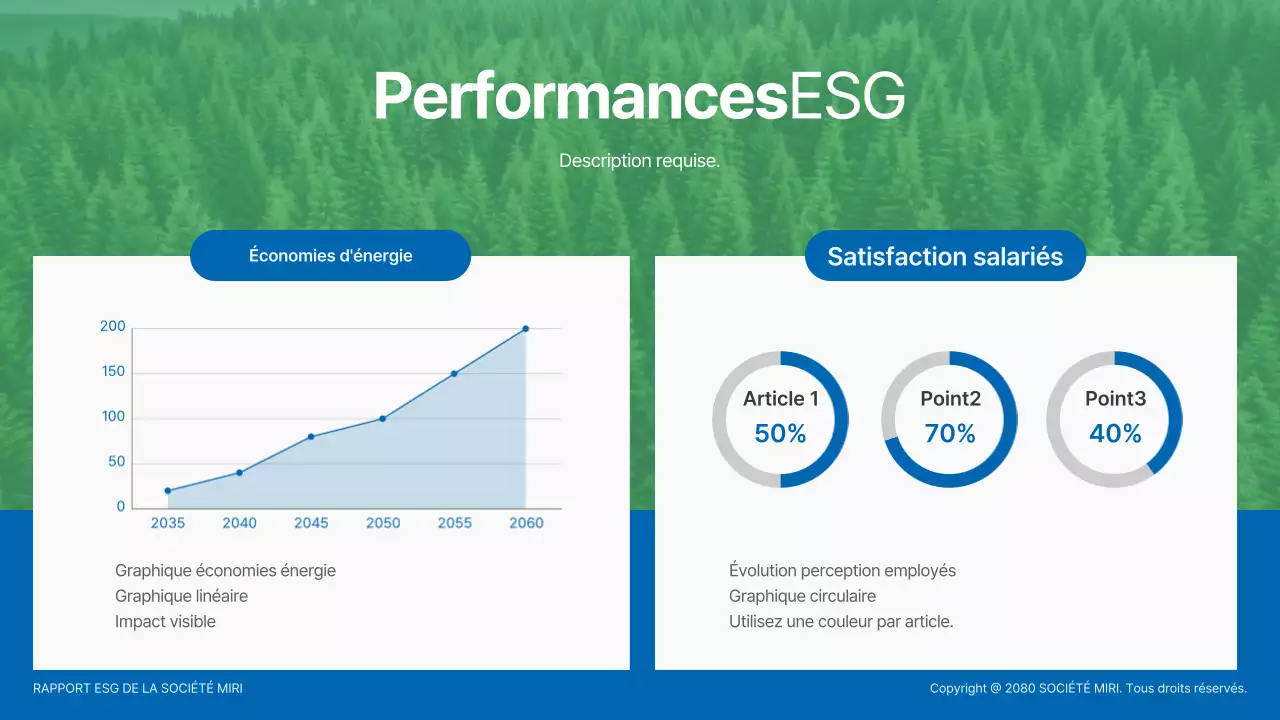 PerformancesESG

Description requise.

Économies d'énergie

200
150
100
50
0
2035 2040 2045 2050 2055 2060

Graphique économies énergie
Graphique linéaire
Impact visible

Satisfaction salariés

Article 1
50%

Point2
70%

Point3
40%

Évolution perception employés
Graphique circulaire
Utilisez une couleur par article.

RAPPORT ESG DE LA SOCIÉTÉ MIRI

Copyright @ 2080 SOCIÉTÉ MIRI. Tous droits réservés.